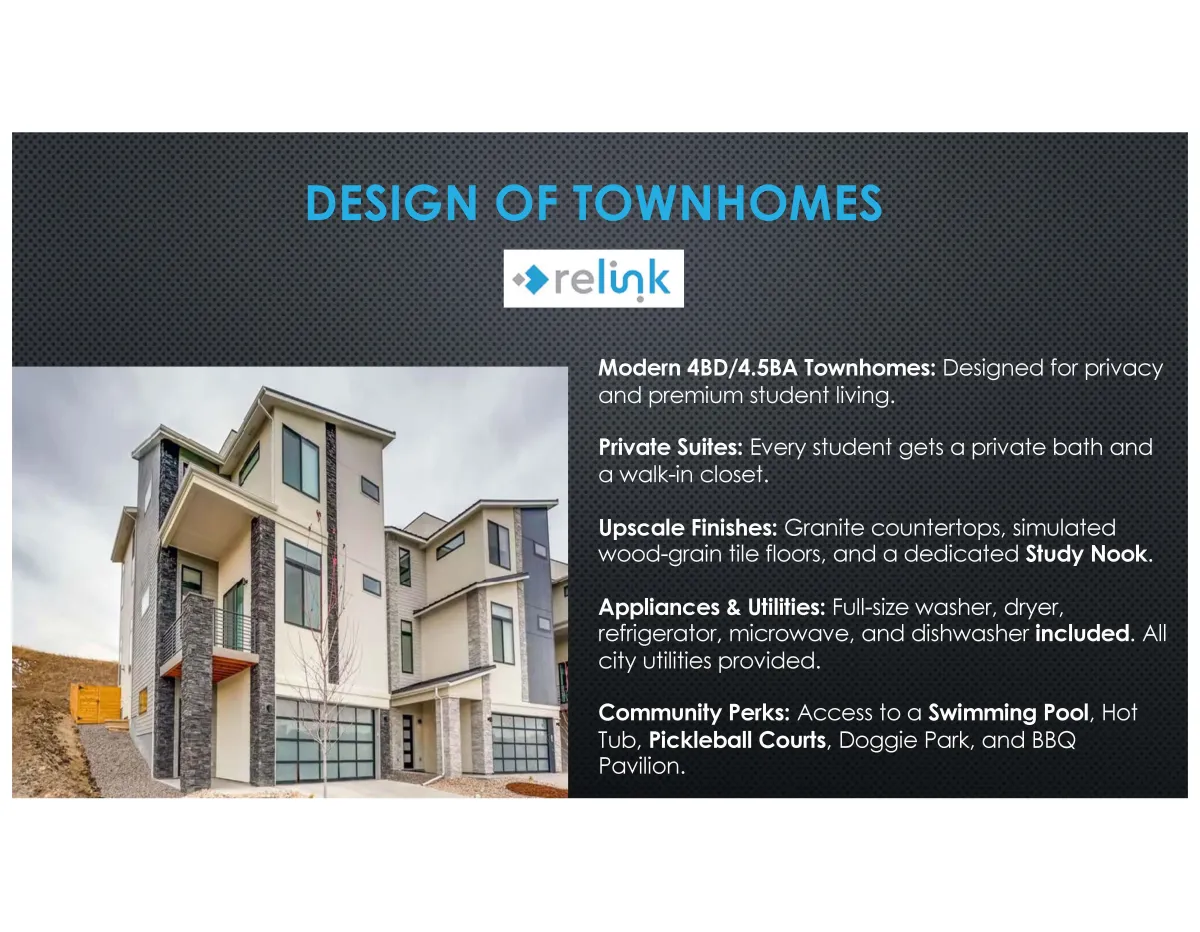 DESIGN OF TOWNHOMES

relink

Modern 4BD/4.5BA Townhomes: Designed for privacy and premium student living.

Private Suites: Every student gets a private bath and a walk-in closet.

Upscale Finishes: Granite countertops, simulated wood-grain tile floors, and a dedicated Study Nook.

Appliances & Utilities: Full-size washer, dryer, refrigerator, microwave, and dishwasher included. All city utilities provided.

Community Perks: Access to a Swimming Pool, Hot Tub, Pickleball Courts, Doggie Park, and BBQ Pavilion.